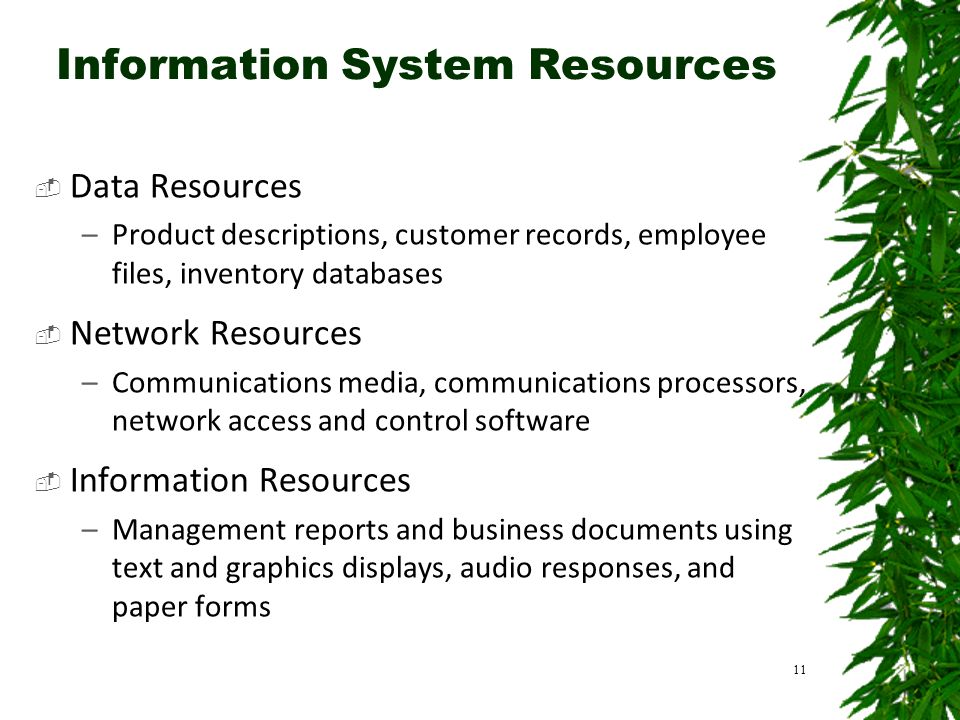 Information System Resources

Data Resources

– Product descriptions, customer records, employee files, inventory databases

Network Resources

– Communications media, communications processors, network access and control software

Information Resources

– Management reports and business documents using text and graphics displays, audio responses, and paper forms

11